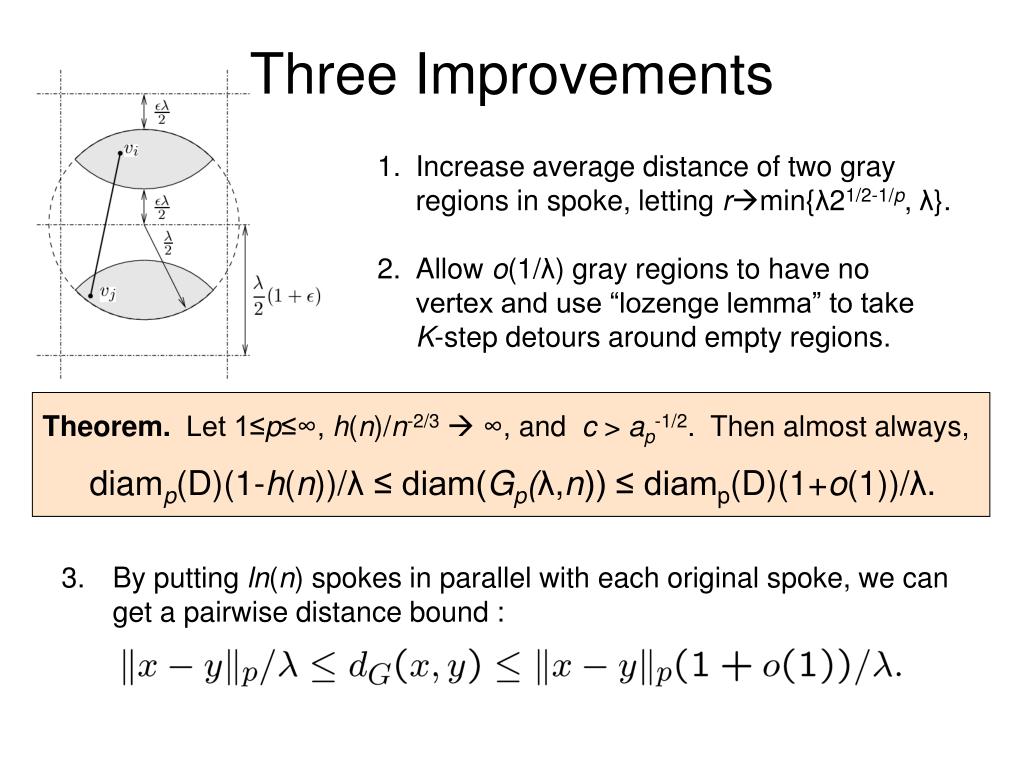 Three Improvements

$\frac{\epsilon\lambda}{2}$

$v_i$

$\frac{\epsilon\lambda}{2}$

$\frac{\lambda}{2}$

$v_j$

$\frac{\lambda}{2}(1+\epsilon)$

1. Increase average distance of two gray regions in spoke, letting $r \rightarrow \min\{\lambda 2^{1/2-1/p}, \lambda\}$.

2. Allow $o(1/\lambda)$ gray regions to have no vertex and use “lozenge lemma” to take $K$-step detours around empty regions.

**Theorem.** Let $1 \le p \le \infty$, $h(n)/n^{-2/3} \rightarrow \infty$, and $c > a_p^{-1/2}$. Then almost always,

$\text{diam}_p(D)(1-h(n))/\lambda \le \text{diam}(G_p(\lambda,n)) \le \text{diam}_p(D)(1+o(1))/\lambda$.

3. By putting $ln(n)$ spokes in parallel with each original spoke, we can get a pairwise distance bound :

$\|x-y\|_p/\lambda \le d_G(x,y) \le \|x-y\|_p(1+o(1))/\lambda.$